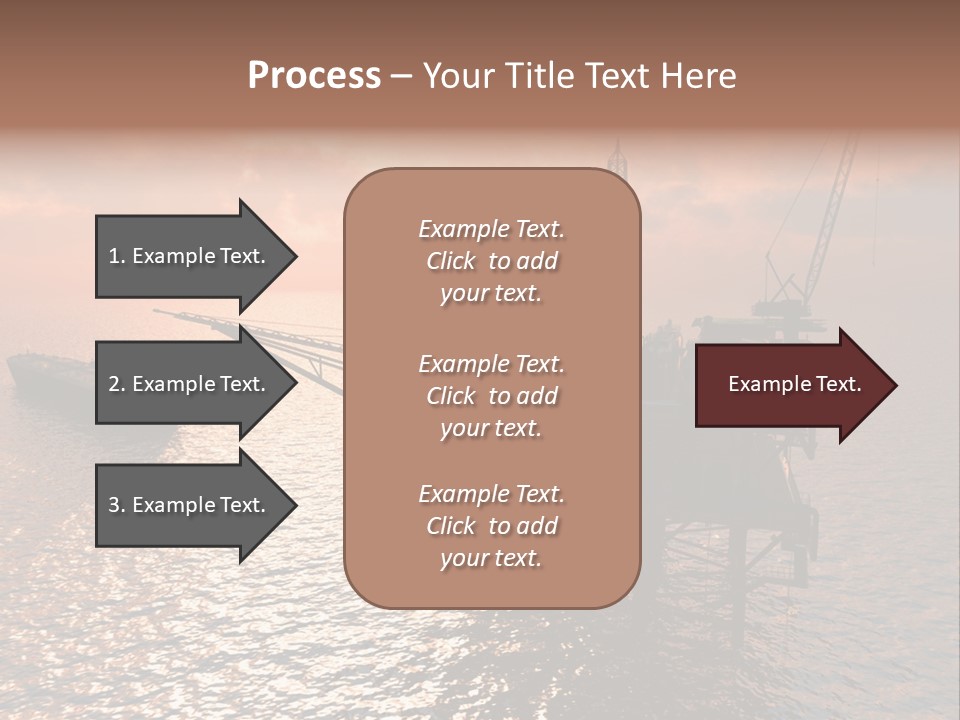 Process – Your Title Text Here

1. Example Text.

2. Example Text.

3. Example Text.

Example Text. Click to add your text.

Example Text. Click to add your text.

Example Text. Click to add your text.

Example Text.